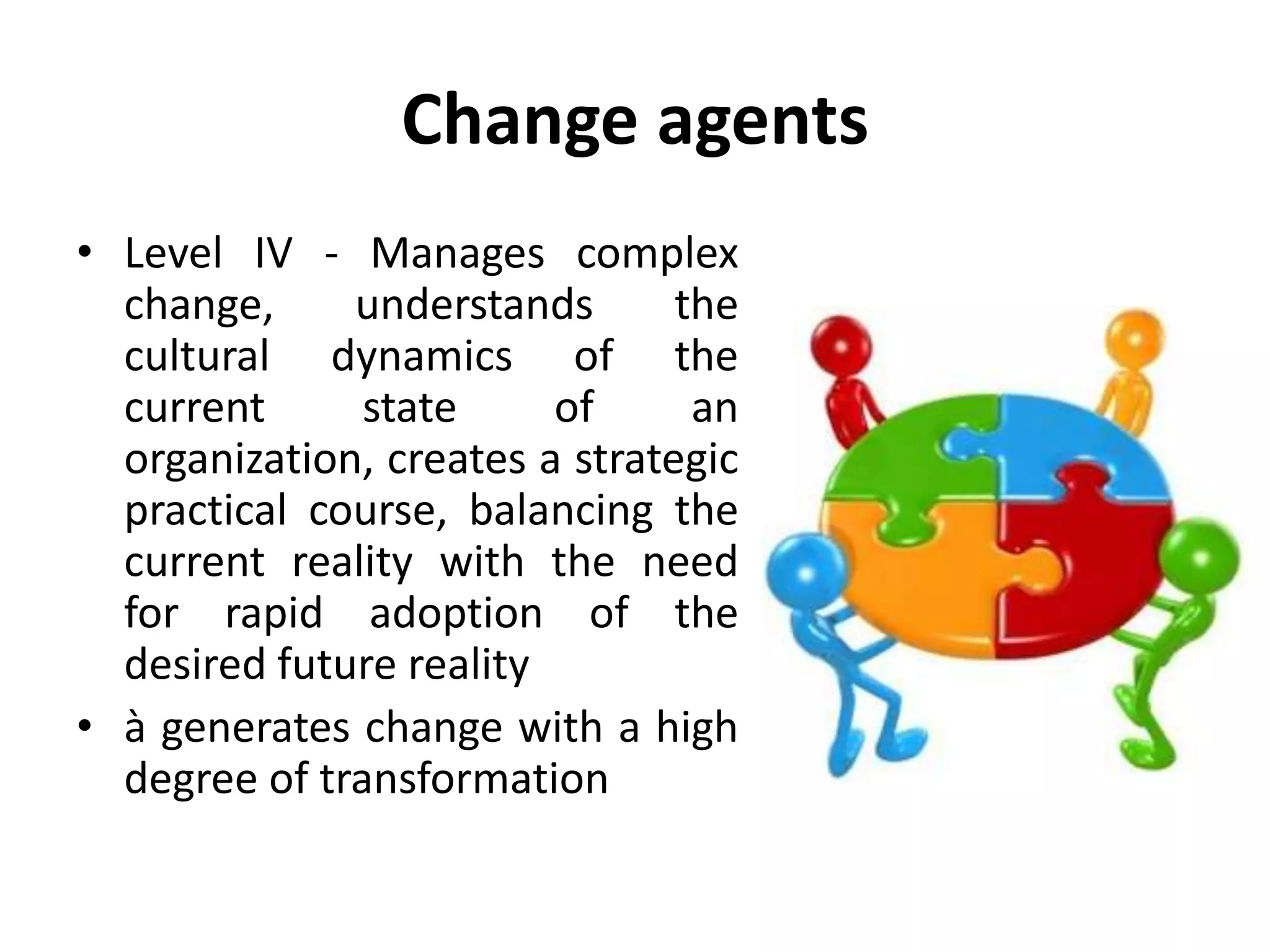 Change agents

• Level IV - Manages complex change, understands the cultural dynamics of the current state of an organization, creates a strategic practical course, balancing the current reality with the need for rapid adoption of the desired future reality
• à generates change with a high degree of transformation